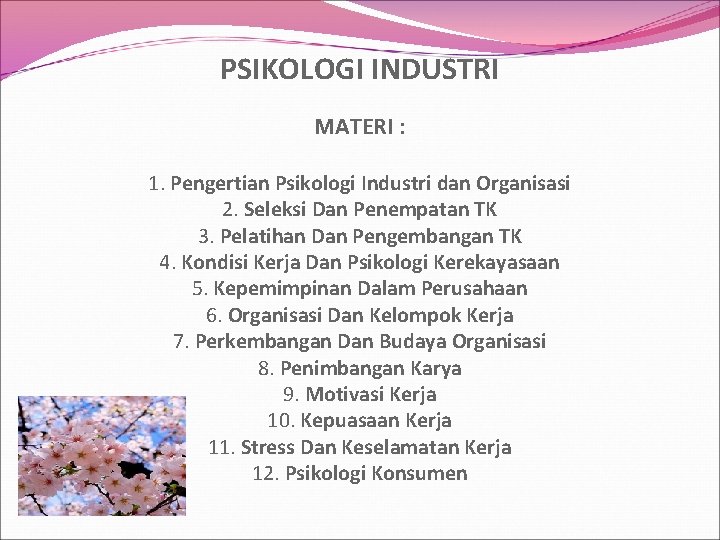 PSIKOLOGI INDUSTRI

MATERI :

1. Pengertian Psikologi Industri dan Organisasi
2. Seleksi Dan Penempatan TK
3. Pelatihan Dan Pengembangan TK
4. Kondisi Kerja Dan Psikologi Kerekayasaan
5. Kepemimpinan Dalam Perusahaan
6. Organisasi Dan Kelompok Kerja
7. Perkembangan Dan Budaya Organisasi
8. Penimbangan Karya
9. Motivasi Kerja
10. Kepuasaan Kerja
11. Stress Dan Keselamatan Kerja
12. Psikologi Konsumen